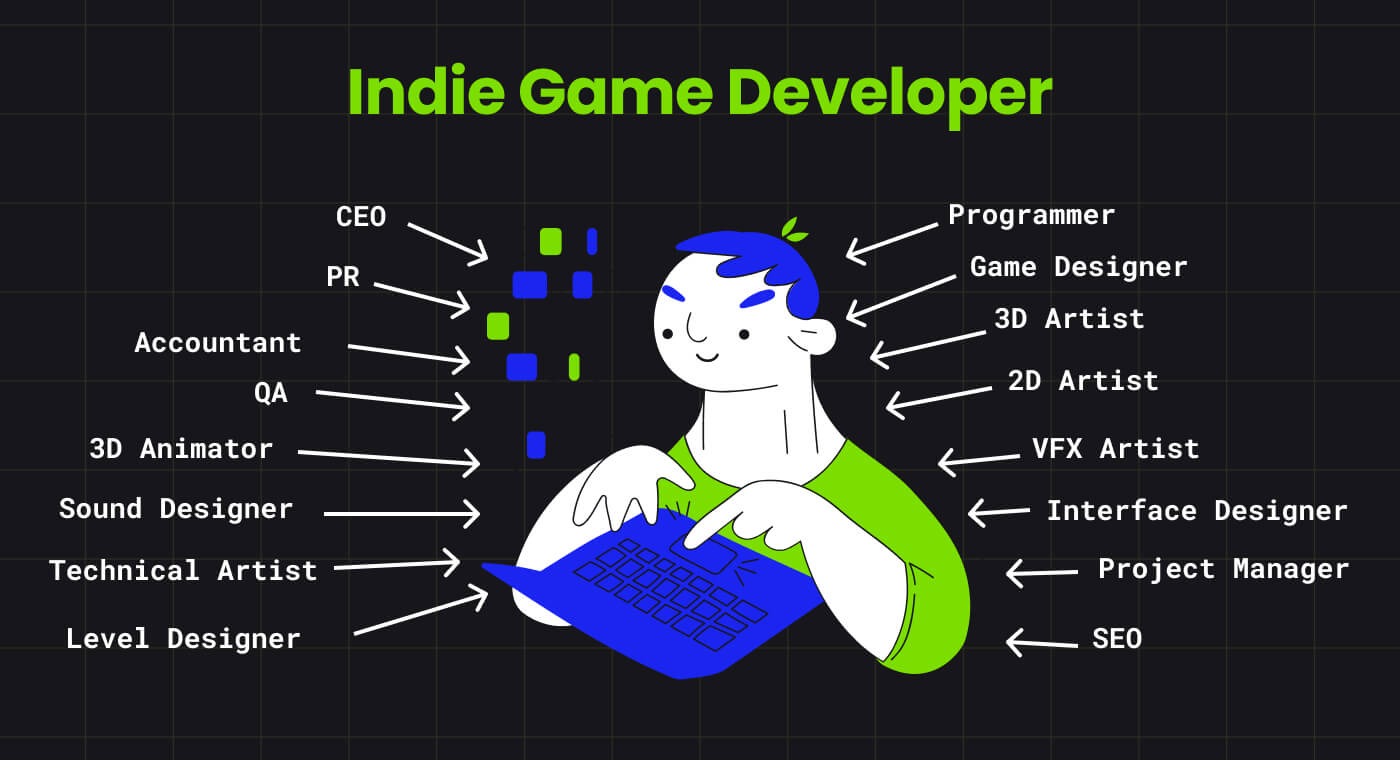 Indie Game Developer

CEO
PR
Accountant
QA
3D Animator
Sound Designer
Technical Artist
Level Designer

Programmer
Game Designer
3D Artist
2D Artist
VFX Artist
Interface Designer
Project Manager
SEO